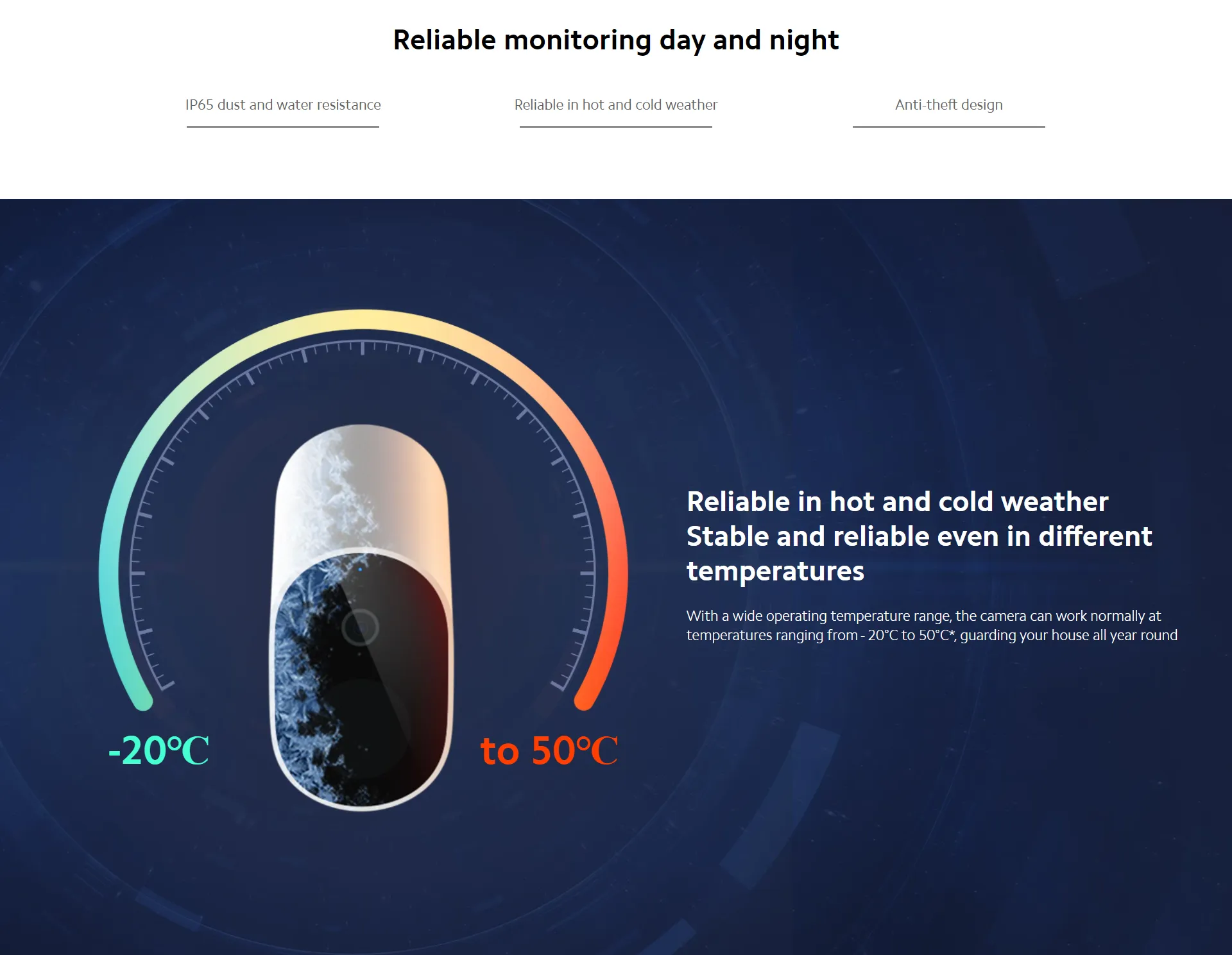 Reliable monitoring day and night

IP65 dust and water resistance

Reliable in hot and cold weather

Anti-theft design

-20°C

to 50°C

Reliable in hot and cold weather
Stable and reliable even in different temperatures

With a wide operating temperature range, the camera can work normally at temperatures ranging from - 20°C to 50°C*, guarding your house all year round